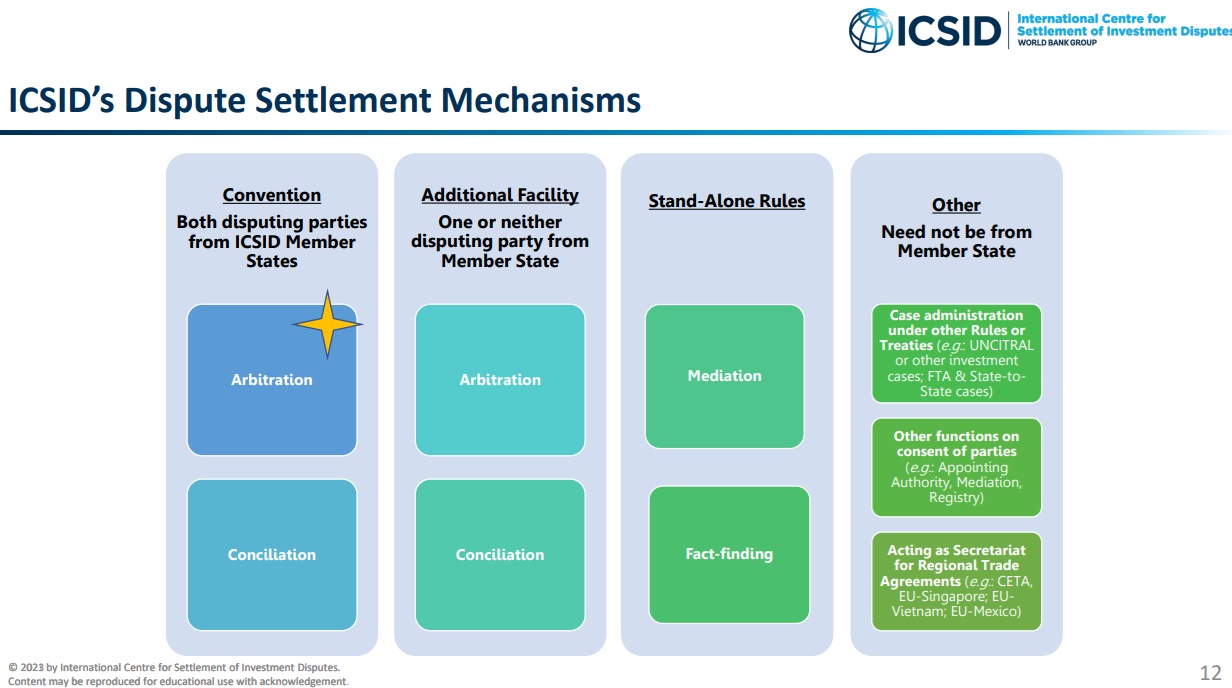 ICSID International Centre for Settlement of Investment Disputes WORLD BANK GROUP

ICSID's Dispute Settlement Mechanisms

Convention
Both disputing parties from ICSID Member States

Arbitration

Conciliation

Additional Facility
One or neither disputing party from Member State

Arbitration

Conciliation

Stand-Alone Rules

Mediation

Fact-finding

Other
Need not be from Member State

Case administration under other Rules or Treaties (e.g.: UNCITRAL or other investment cases; FTA & State-to-State cases)

Other functions on consent of parties (e.g.: Appointing Authority, Mediation, Registry)

Acting as Secretariat for Regional Trade Agreements (e.g.: CETA, EU-Singapore; EU-Vietnam; EU-Mexico)

© 2023 by International Centre for Settlement of Investment Disputes.
Content may be reproduced for educational use with acknowledgement.

12